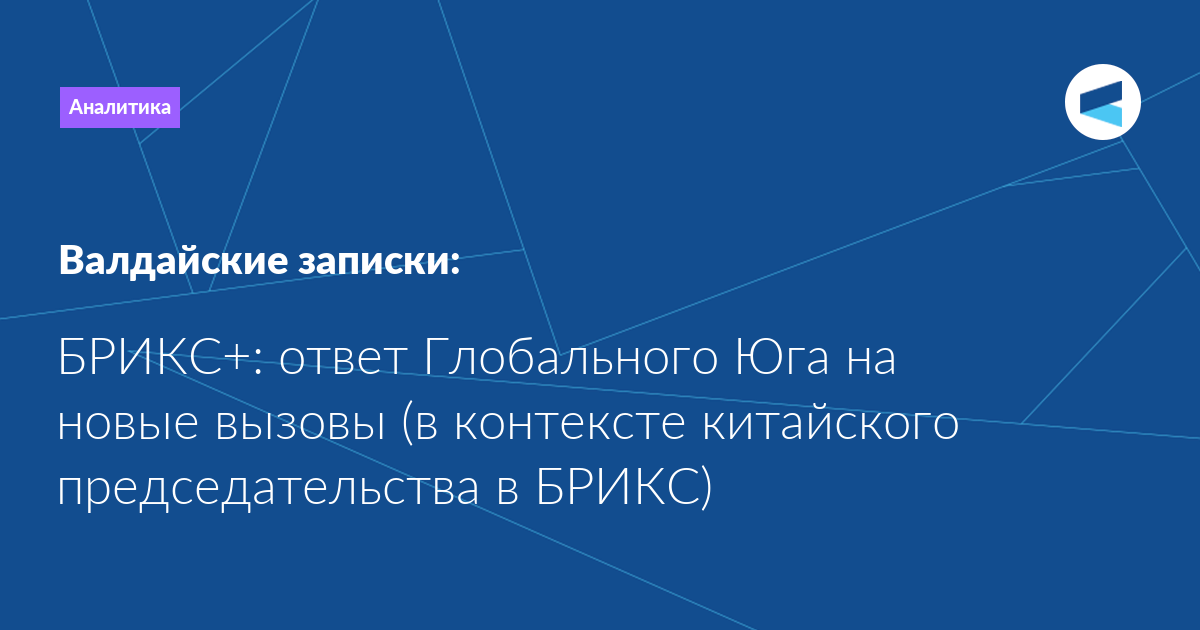 Аналитика

Валдайские записки:

БРИКС+: ответ Глобального Юга на новые вызовы (в контексте китайского председательства в БРИКС)